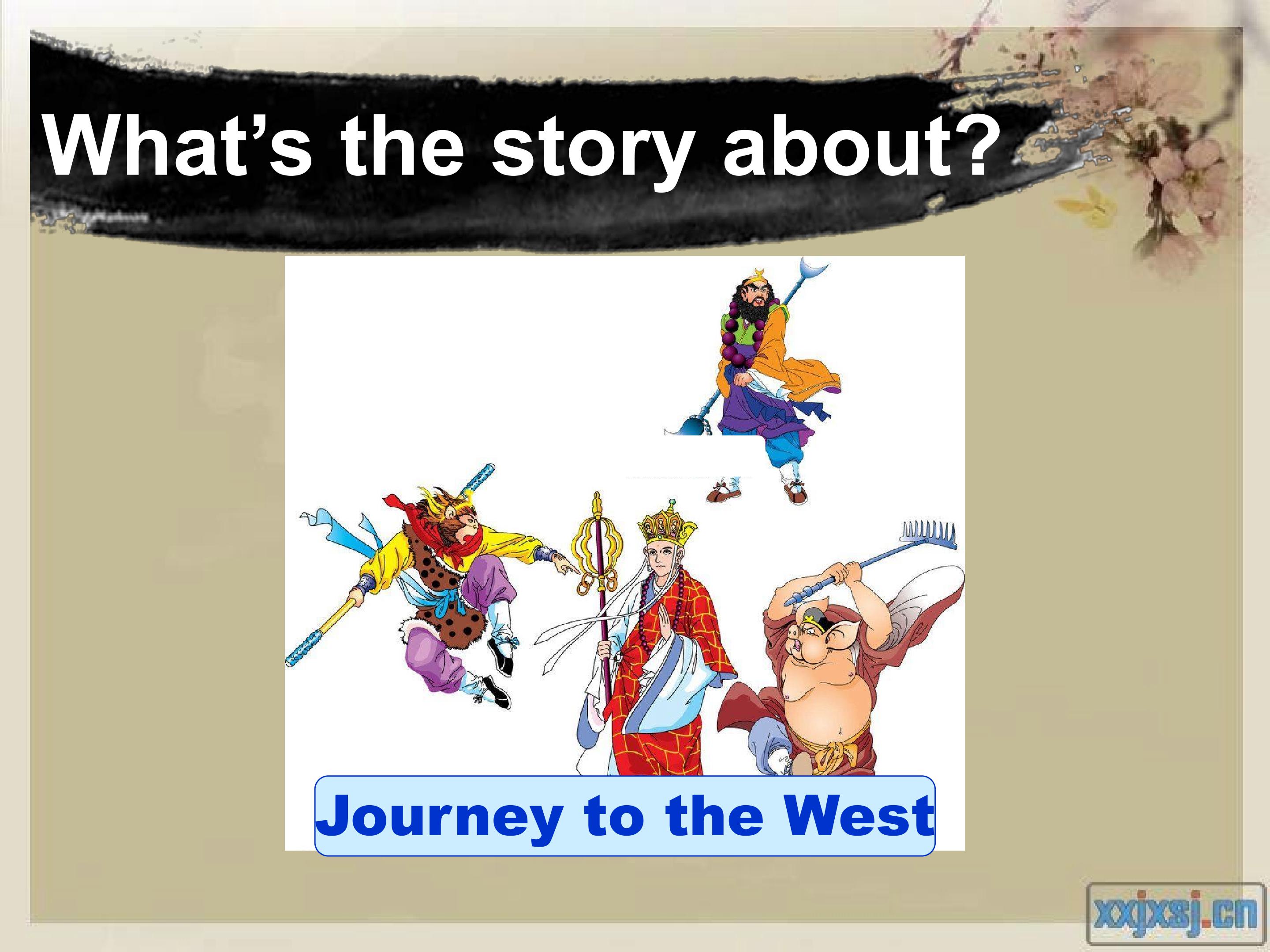 What's the story about?

Journey to the West

xxjxsj.cn